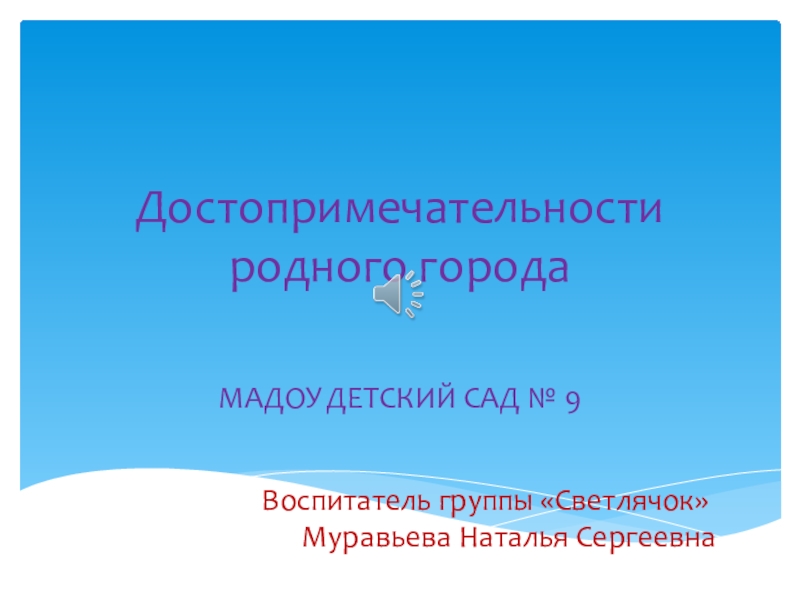 Достопримечательности родного города

МАДОУ ДЕТСКИЙ САД № 9

Воспитатель группы «Светлячок»
Муравьева Наталья Сергеевна